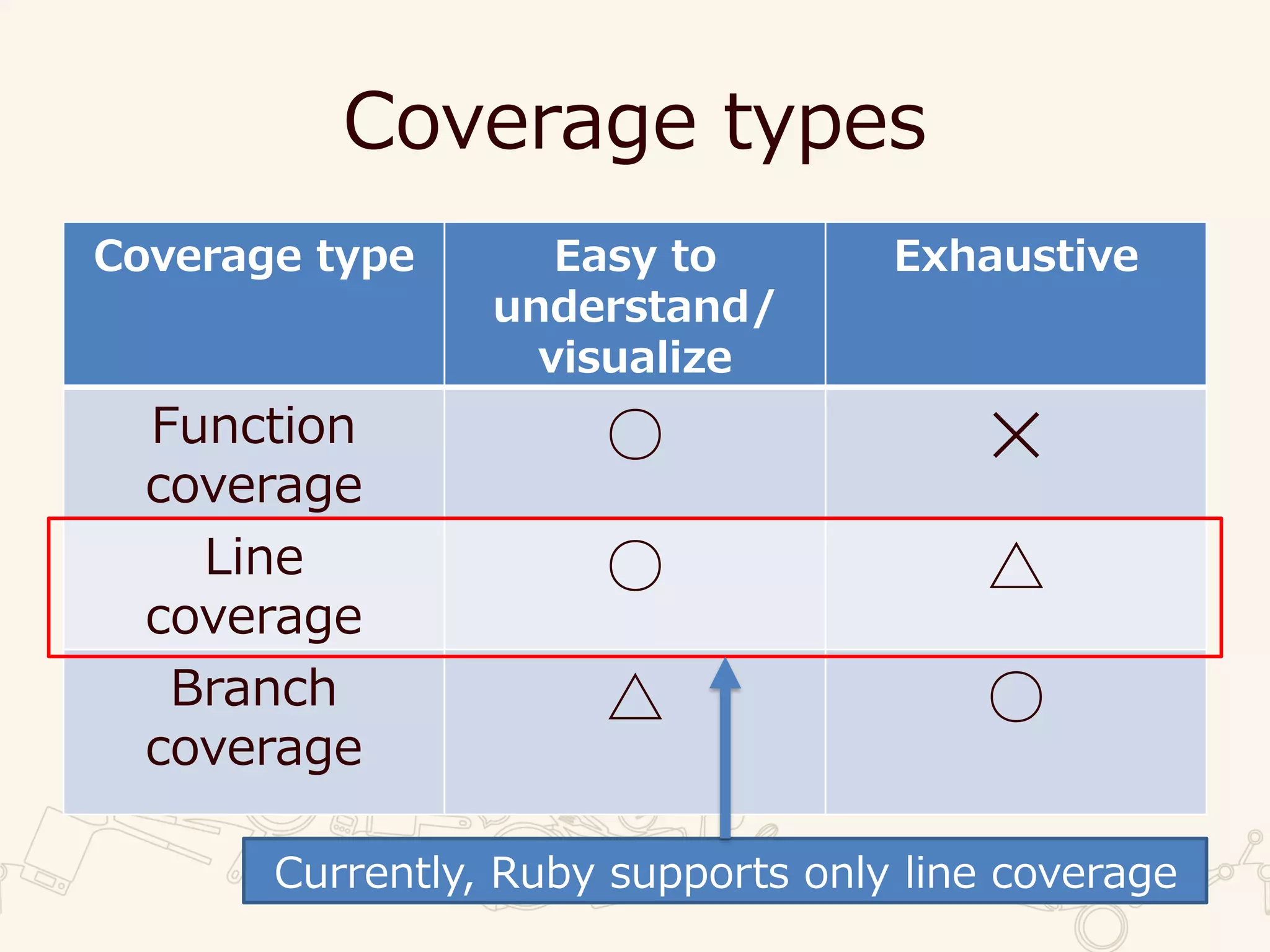 Coverage types

| Coverage type | Easy to understand/ visualize | Exhaustive |
|---|---|---|
| Function coverage | ○ | × |
| Line coverage | ○ | △ |
| Branch coverage | △ | ○ |

Currently, Ruby supports only line coverage